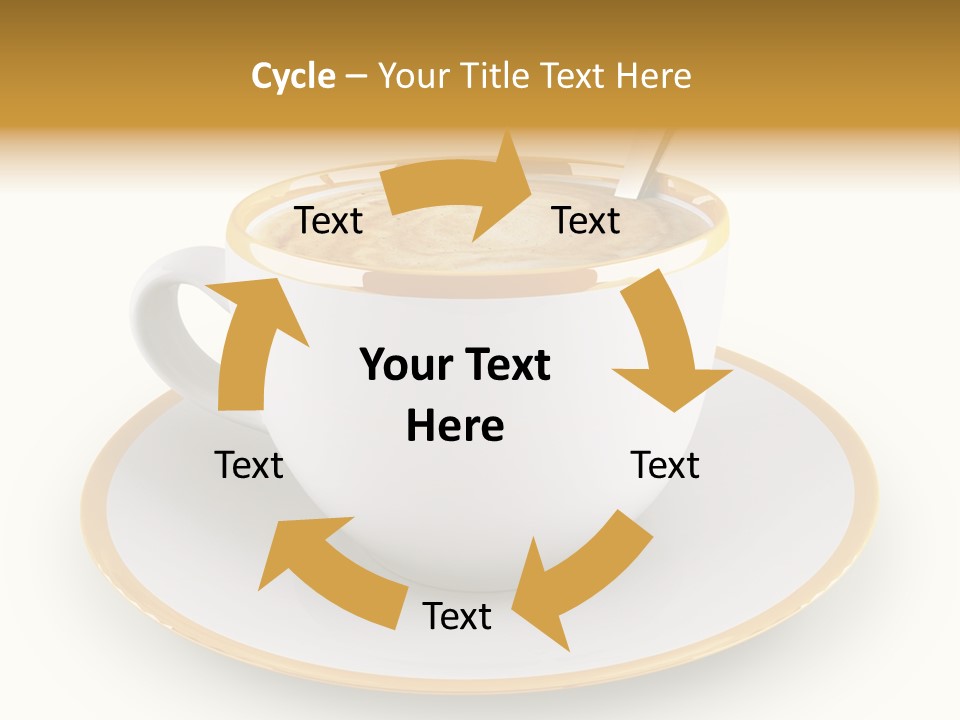 Cycle – Your Title Text Here

Text

Text

Your Text Here

Text

Text

Text